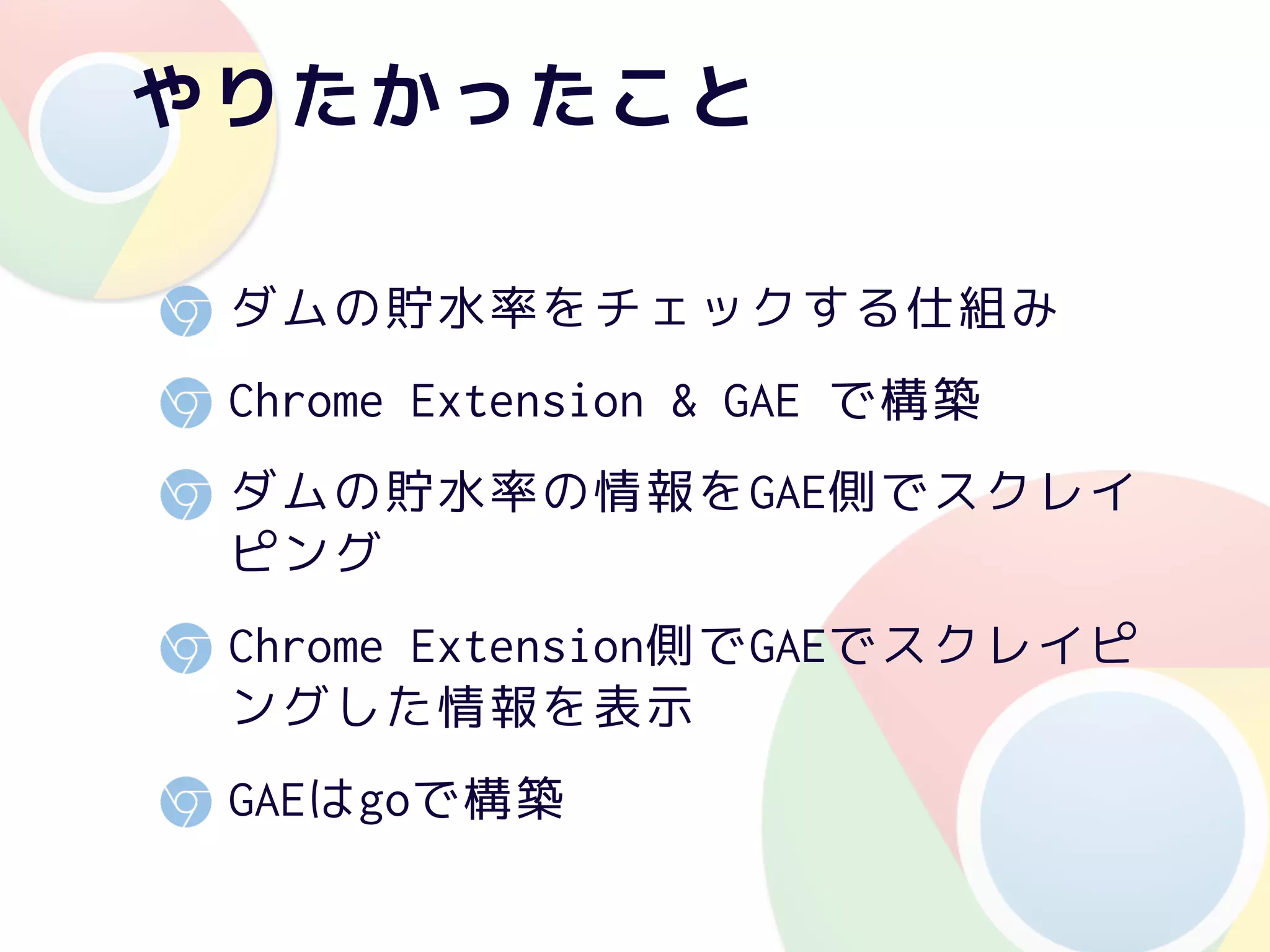 やりたかったこと

ダムの貯水率をチェックする仕組み

Chrome Extension & GAE で構築

ダムの貯水率の情報をGAE側でスクレイピング

Chrome Extension側でGAEでスクレイピングした情報を表示

GAEはgoで構築